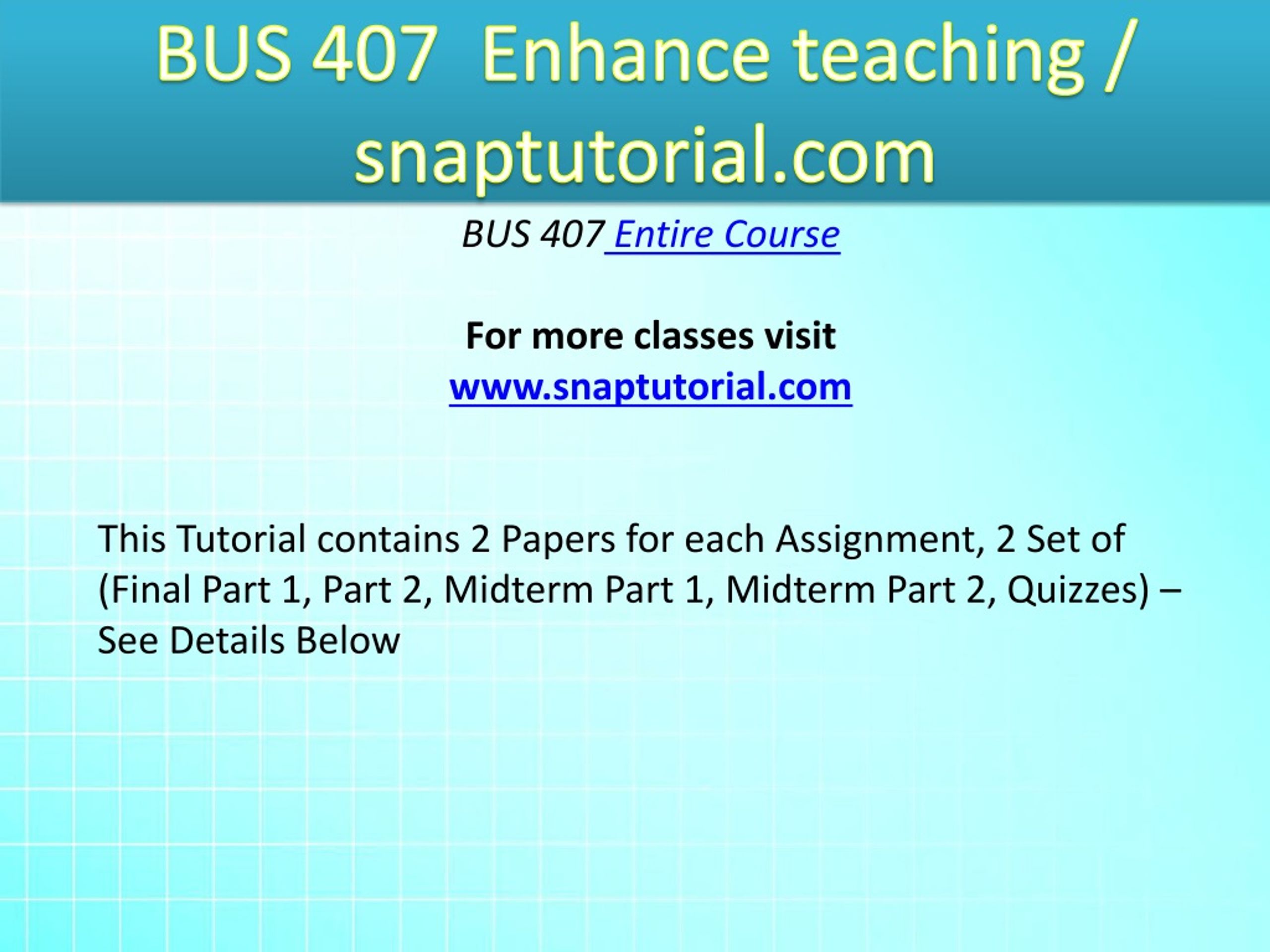 BUS 407 Enhance teaching / snaptutorial.com

BUS 407 Entire Course

For more classes visit
www.snaptutorial.com

This Tutorial contains 2 Papers for each Assignment, 2 Set of (Final Part 1, Part 2, Midterm Part 1, Midterm Part 2, Quizzes) – See Details Below